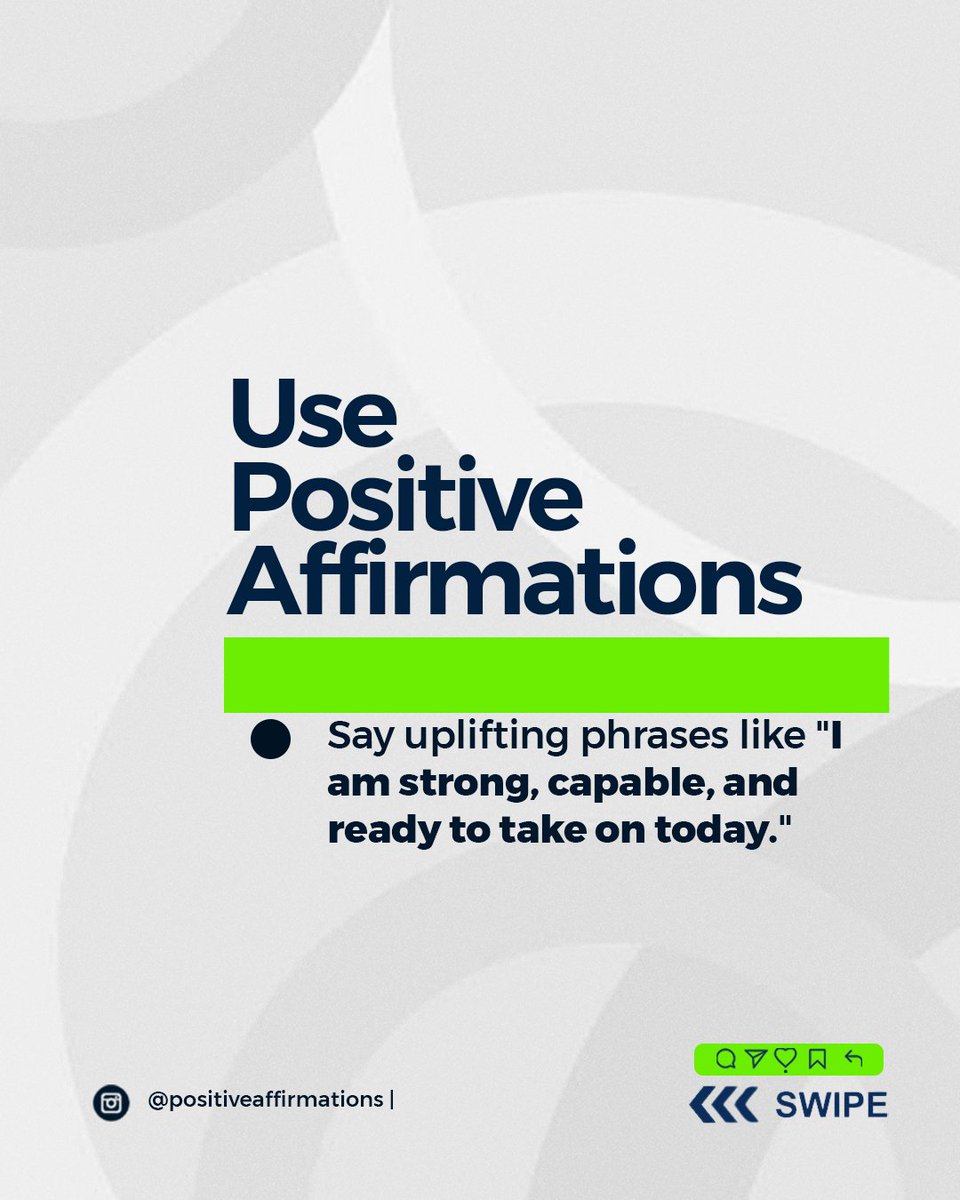 Use Positive Affirmations

Say uplifting phrases like "I am strong, capable, and ready to take on today."

@positiveaffirmations |

SWIPE